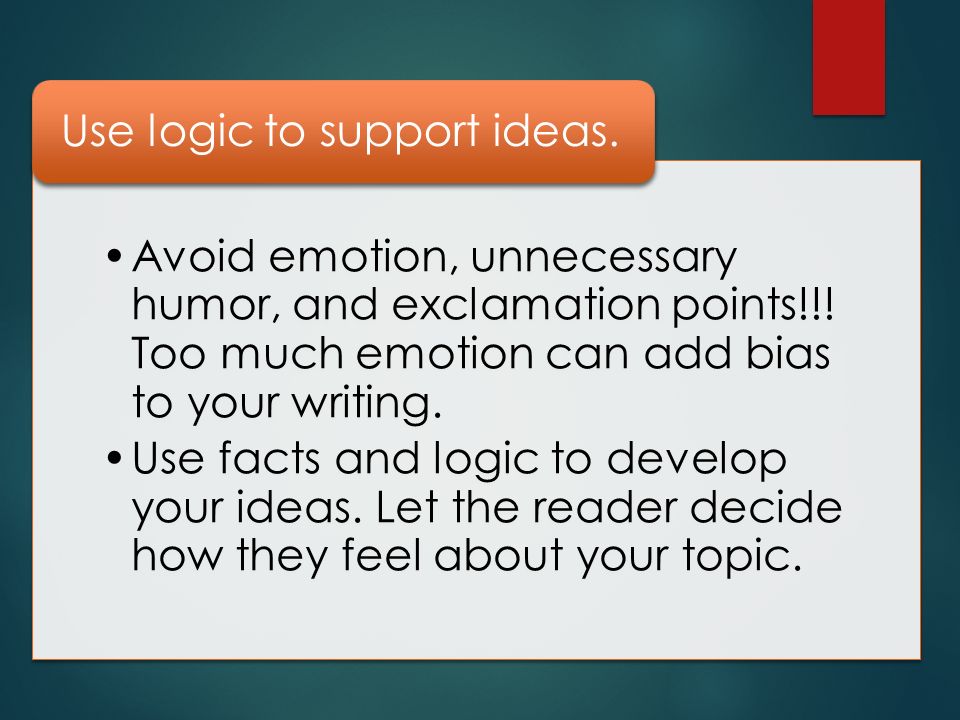 Use logic to support ideas.

• Avoid emotion, unnecessary humor, and exclamation points!!! Too much emotion can add bias to your writing.

• Use facts and logic to develop your ideas. Let the reader decide how they feel about your topic.